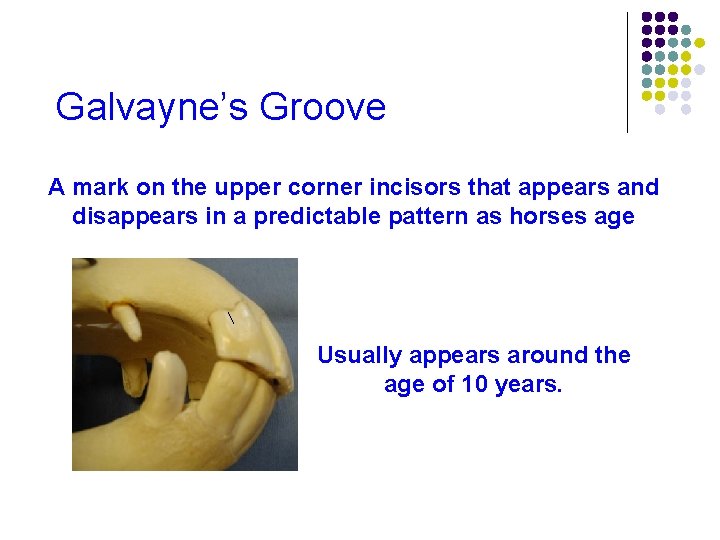 Galvayne's Groove

A mark on the upper corner incisors that appears and disappears in a predictable pattern as horses age

Usually appears around the age of 10 years.